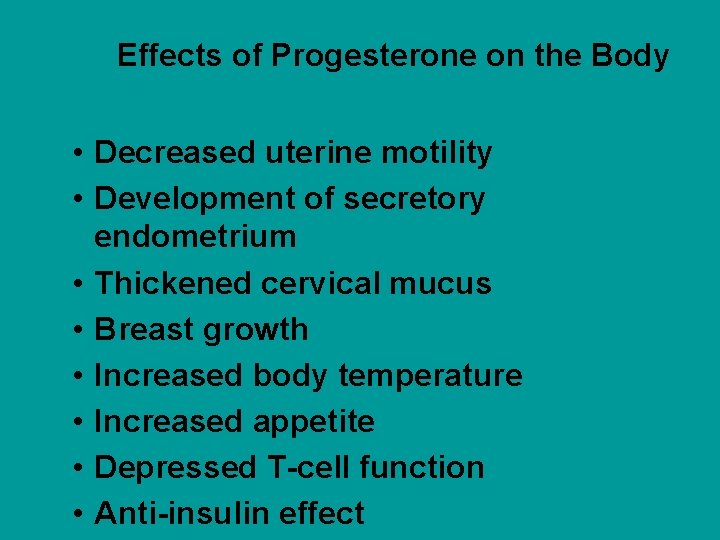 Effects of Progesterone on the Body

• Decreased uterine motility
• Development of secretory endometrium
• Thickened cervical mucus
• Breast growth
• Increased body temperature
• Increased appetite
• Depressed T-cell function
• Anti-insulin effect